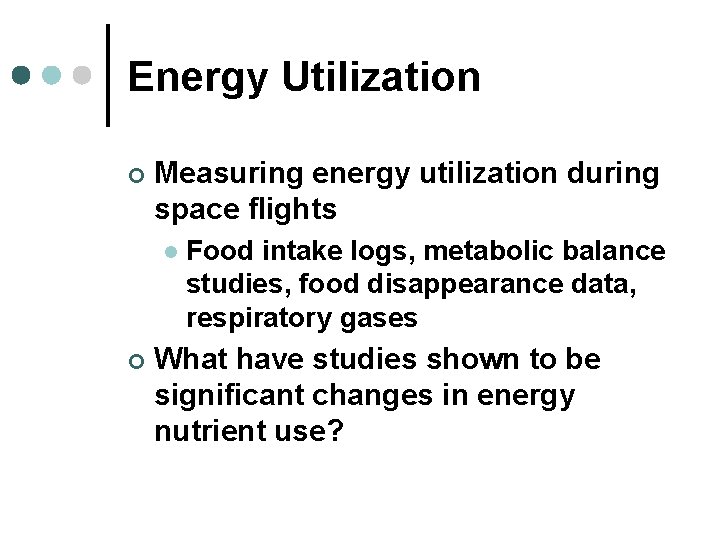 Energy Utilization

Measuring energy utilization during space flights

Food intake logs, metabolic balance studies, food disappearance data, respiratory gases

What have studies shown to be significant changes in energy nutrient use?